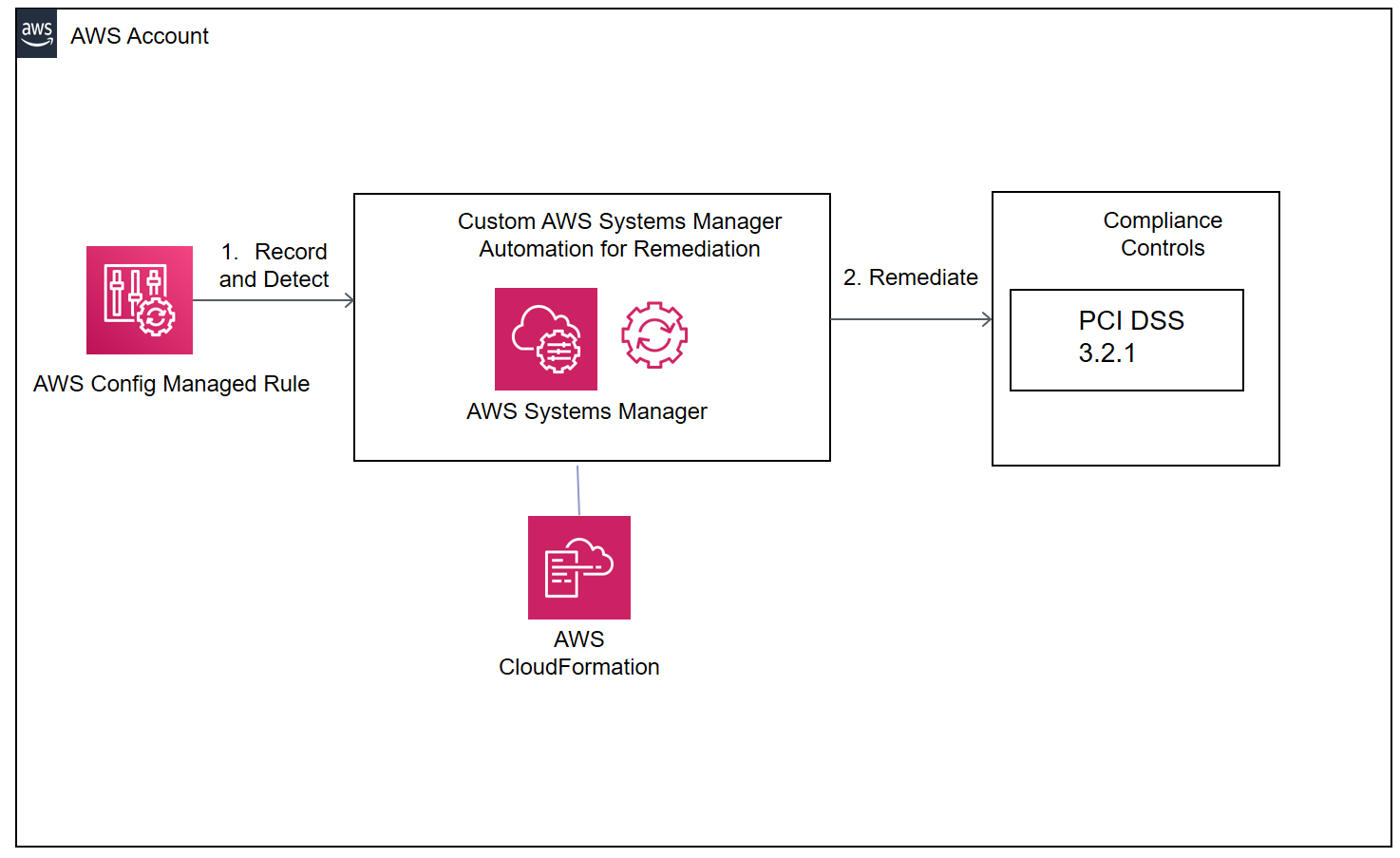 aws

AWS Account

1. Record and Detect

AWS Config Managed Rule

Custom AWS Systems Manager Automation for Remediation

AWS Systems Manager

2. Remediate

Compliance Controls

PCI DSS 3.2.1

AWS CloudFormation